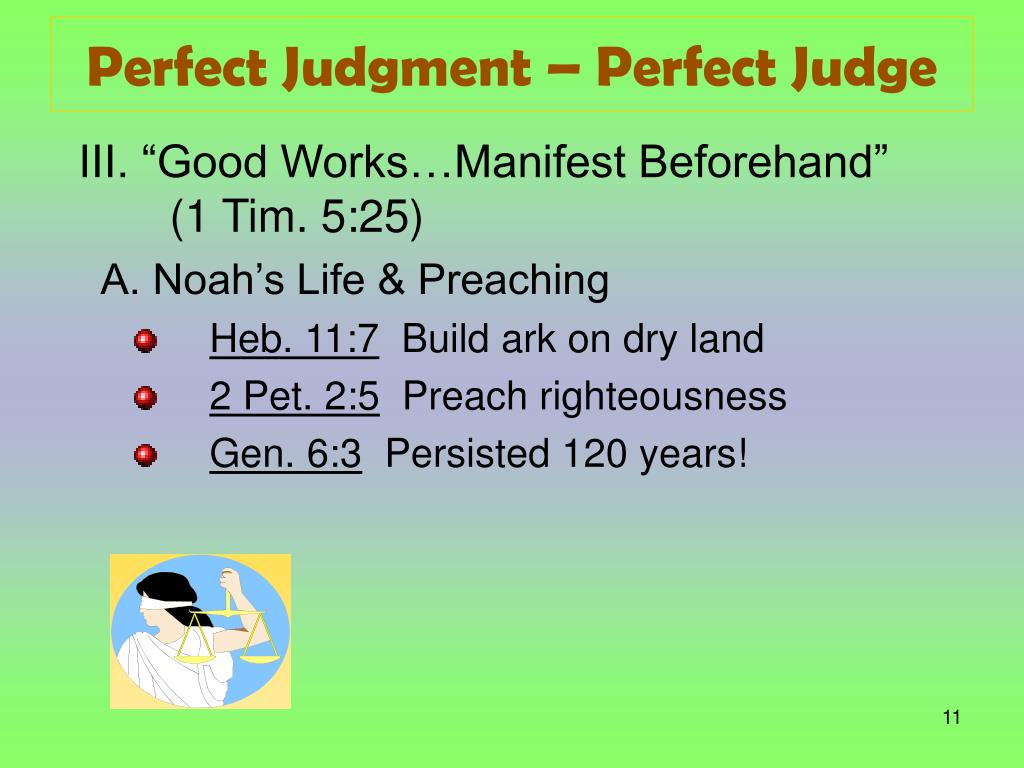 Perfect Judgment – Perfect Judge

III. “Good Works…Manifest Beforehand” (1 Tim. 5:25)

A. Noah’s Life & Preaching

Heb. 11:7 Build ark on dry land

2 Pet. 2:5 Preach righteousness

Gen. 6:3 Persisted 120 years!

11